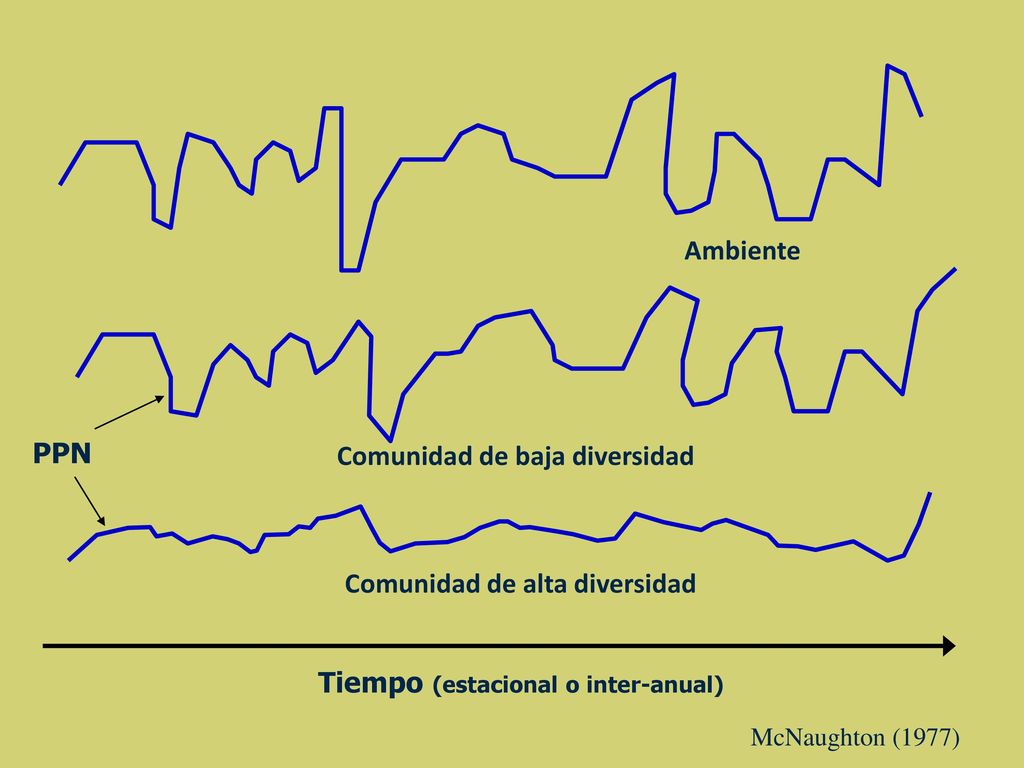 Ambiente

PPN

Comunidad de baja diversidad

Comunidad de alta diversidad

Tiempo (estacional o inter-anual)

McNaughton (1977)